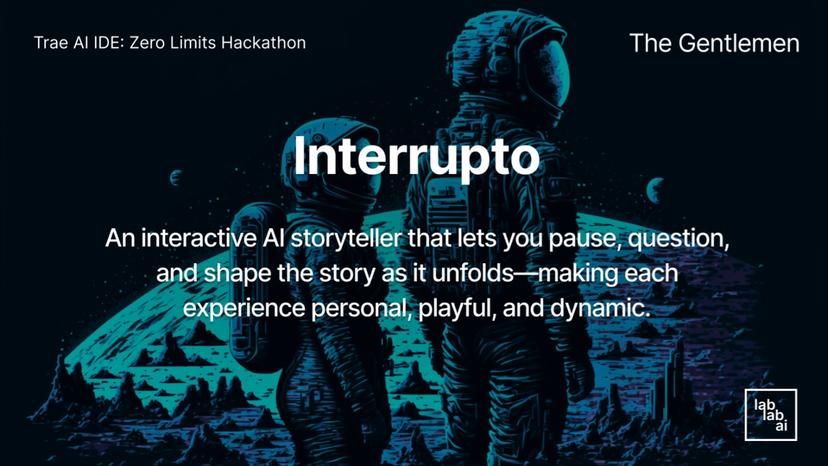 Trae AI IDE: Zero Limits Hackathon

The Gentlemen

Interrupto

An interactive AI storyteller that lets you pause, question, and shape the story as it unfolds—making each experience personal, playful, and dynamic.

lab lab ai